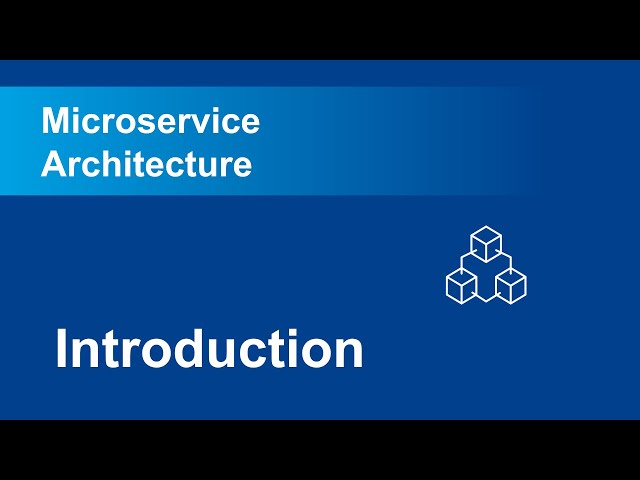 Microservice Architecture

Introduction